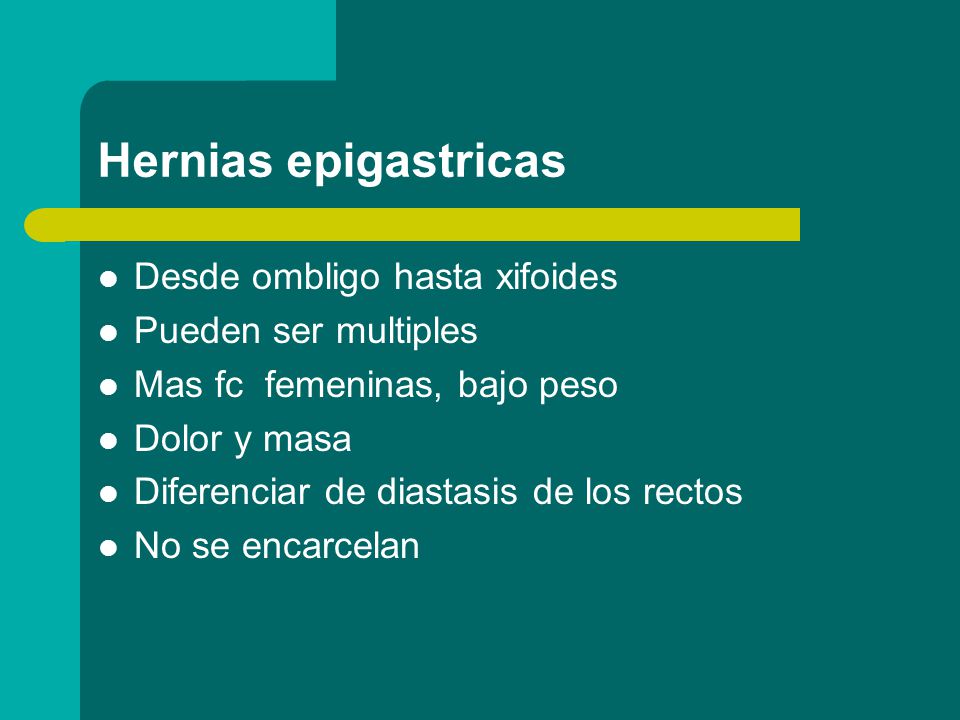 Hernias epigastricas

- Desde ombligo hasta xifoides
- Pueden ser multiples
- Mas fc femeninas, bajo peso
- Dolor y masa
- Diferenciar de diastasis de los rectos
- No se encarcelan